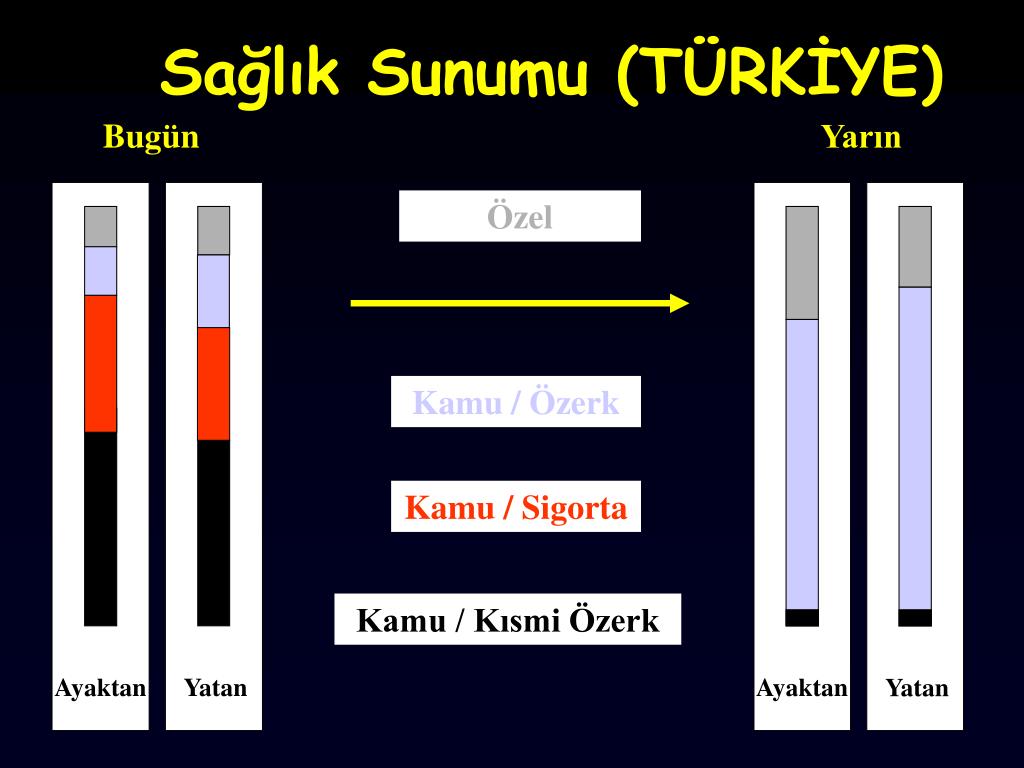 Sağlık Sunumu (TÜRKİYE)

Bugün

Yarın

Özel

Kamu / Özerk

Kamu / Sigorta

Kamu / Kısmi Özerk

Ayaktan

Yatan

Ayaktan

Yatan